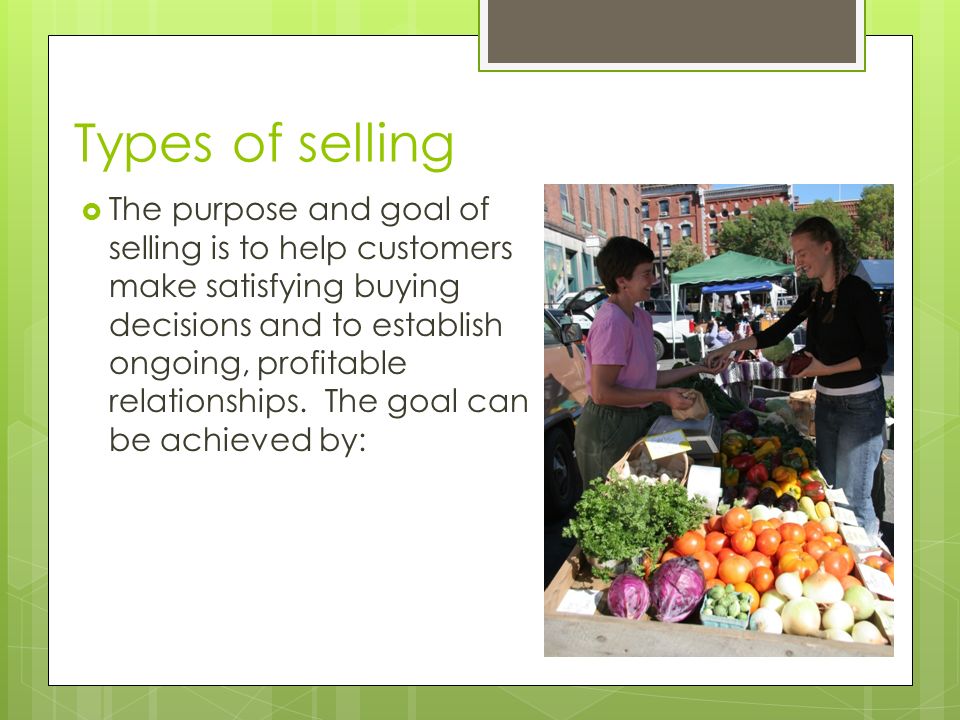 Types of selling

The purpose and goal of selling is to help customers make satisfying buying decisions and to establish ongoing, profitable relationships.  The goal can be achieved by: